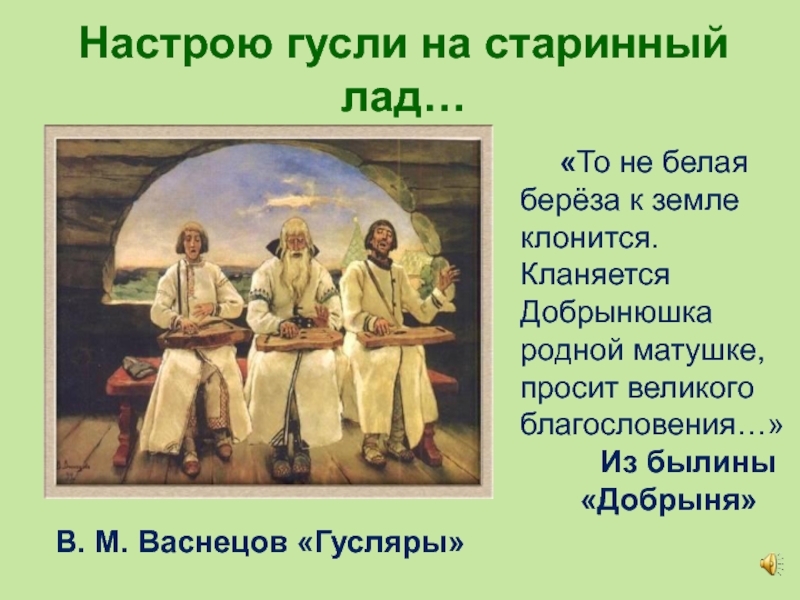 Настрою гусли на старинный лад…

«То не белая берёза к земле клонится. Кланяется Добрынюшка родной матушке, просит великого благословения…»

Из былины «Добрыня»

В. М. Васнецов «Гусляры»